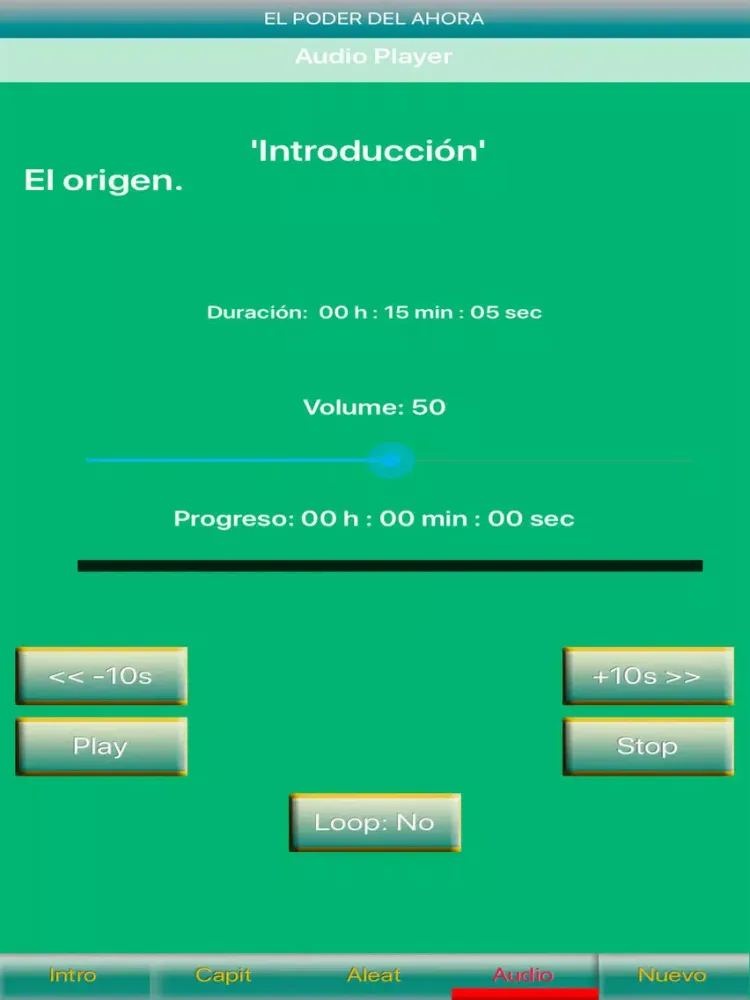 EL PODER DEL AHORA

Audio Player

'Introducción'

El origen.

Duración: 00 h : 15 min : 05 sec

Volume: 50

Progreso: 00 h : 00 min : 00 sec

<< -10s

+10s >>

Play

Stop

Loop: No

Intro Capit Aleat Audio Nuevo